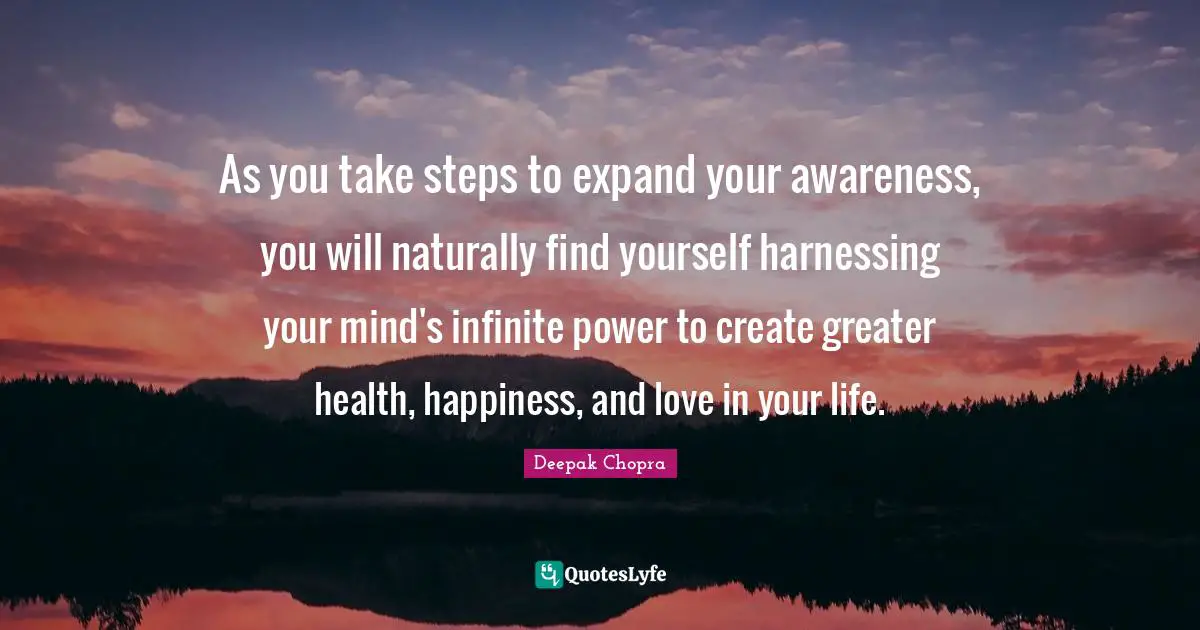 As you take steps to expand your awareness, you will naturally find yourself harnessing your mind's infinite power to create greater health, happiness, and love in your life.

Deepak Chopra

QuotesLyfe